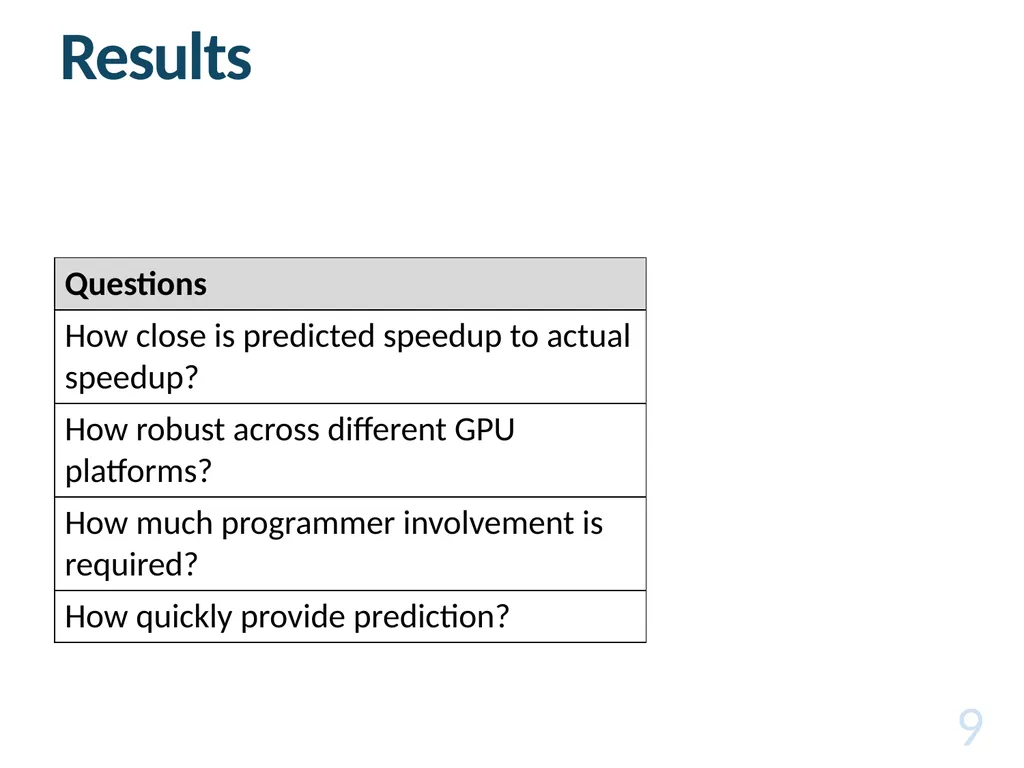 Results

| Questions |
|---|
| How close is predicted speedup to actual speedup? |
| How robust across different GPU platforms? |
| How much programmer involvement is required? |
| How quickly provide prediction? |

9